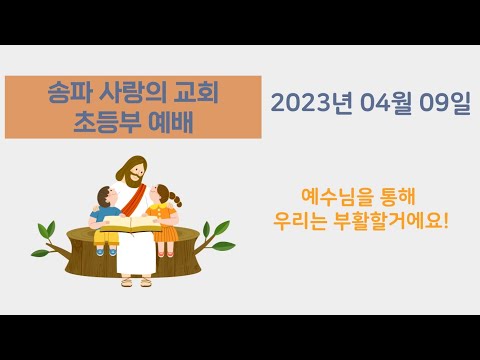 송파 사랑의 교회
초등부 예배

2023년 04월 09일

예수님을 통해
우리는 부활할거에요!